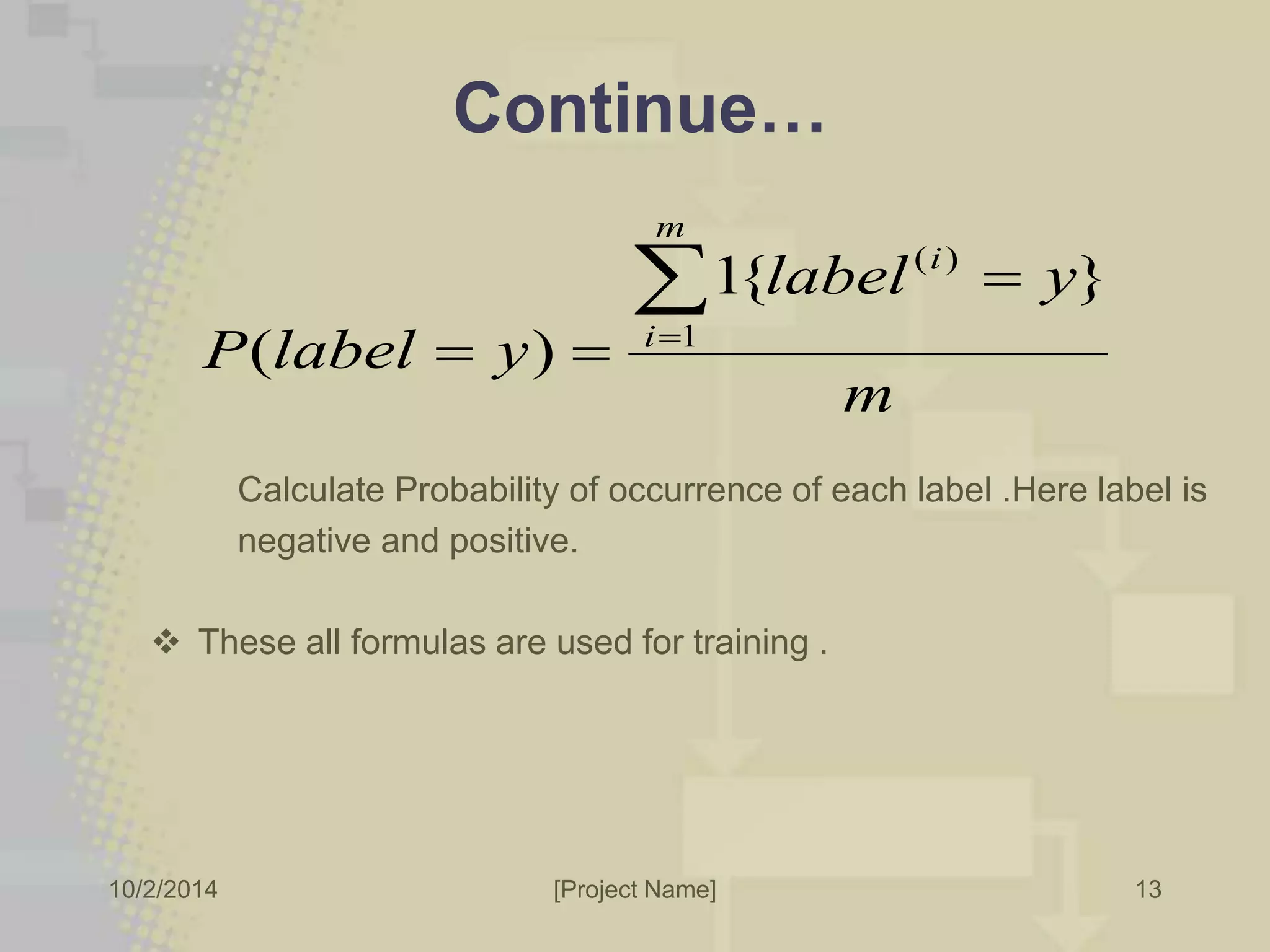 Continue…

$P(label = y) = \frac{\sum_{i=1}^{m} 1\{label^{(i)} = y\}}{m}$

Calculate Probability of occurrence of each label .Here label is negative and positive.

❖ These all formulas are used for training .

10/2/2014

[Project Name]

13